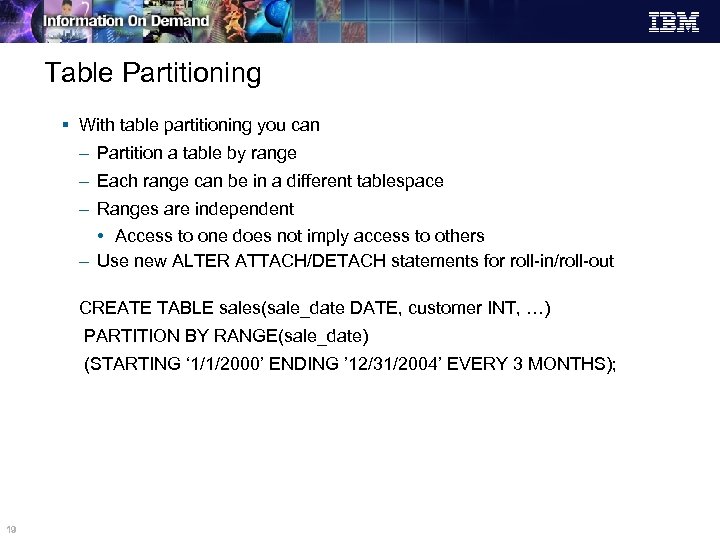 Information On Demand

IBM

Table Partitioning

▪ With table partitioning you can

– Partition a table by range

– Each range can be in a different tablespace

– Ranges are independent

• Access to one does not imply access to others

– Use new ALTER ATTACH/DETACH statements for roll-in/roll-out

CREATE TABLE sales(sale_date DATE, customer INT, …)
PARTITION BY RANGE(sale_date)
(STARTING ‘1/1/2000’ ENDING ’12/31/2004’ EVERY 3 MONTHS);

19